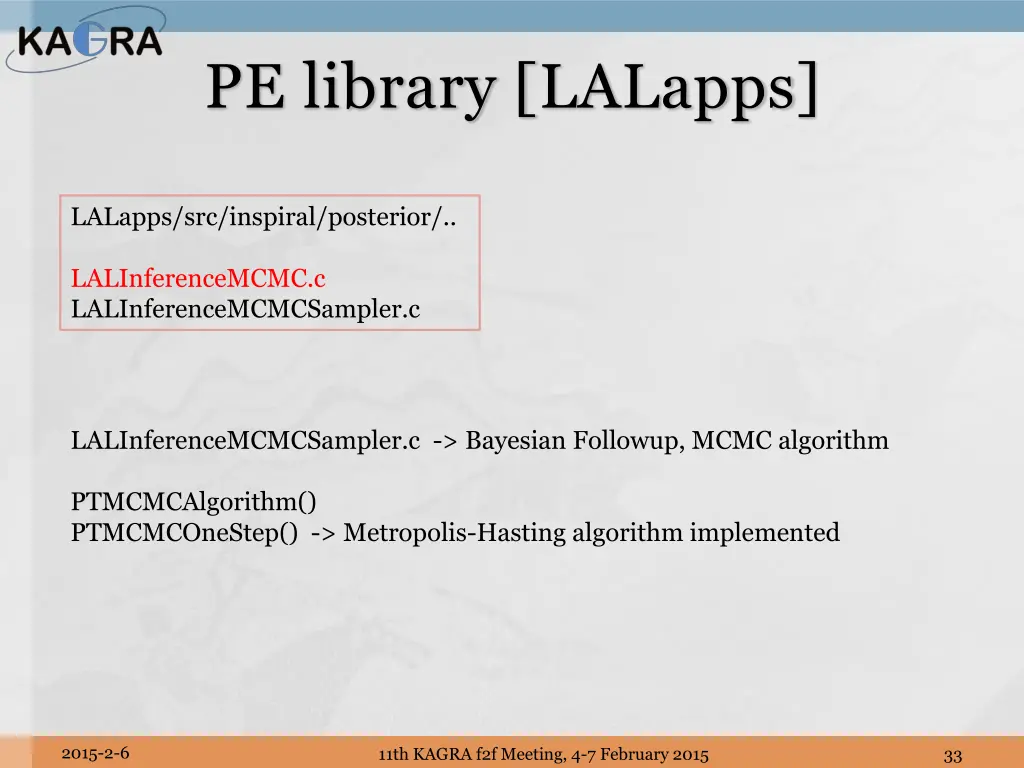 KAGRA

PE library [LALapps]

LALapps/src/inspiral/posterior/..

LALInferenceMCMC.c
LALInferenceMCMCSampler.c

LALInferenceMCMCSampler.c -> Bayesian Followup, MCMC algorithm

PTMCMCAlgorithm()
PTMCMCOneStep() -> Metropolis-Hasting algorithm implemented

2015-2-6

11th KAGRA f2f Meeting, 4-7 February 2015

33